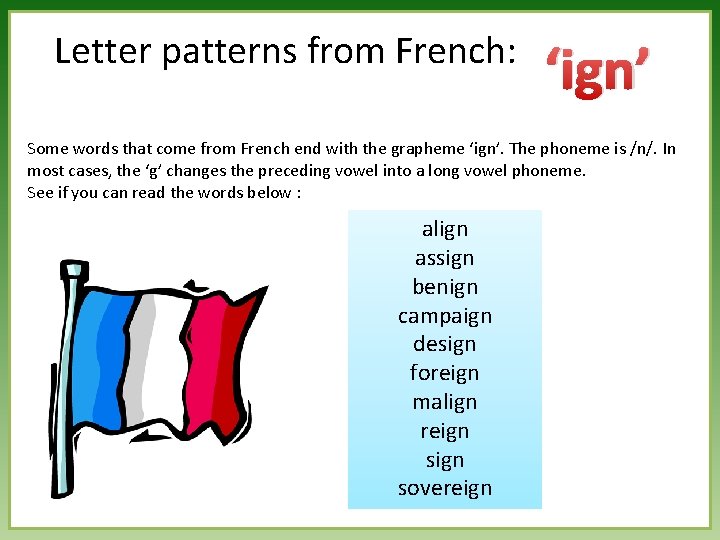 Letter patterns from French: ‘ign’

Some words that come from French end with the grapheme ‘ign’. The phoneme is /n/. In most cases, the ‘g’ changes the preceding vowel into a long vowel phoneme.
See if you can read the words below :

align
assign
benign
campaign
design
foreign
malign
reign
sign
sovereign